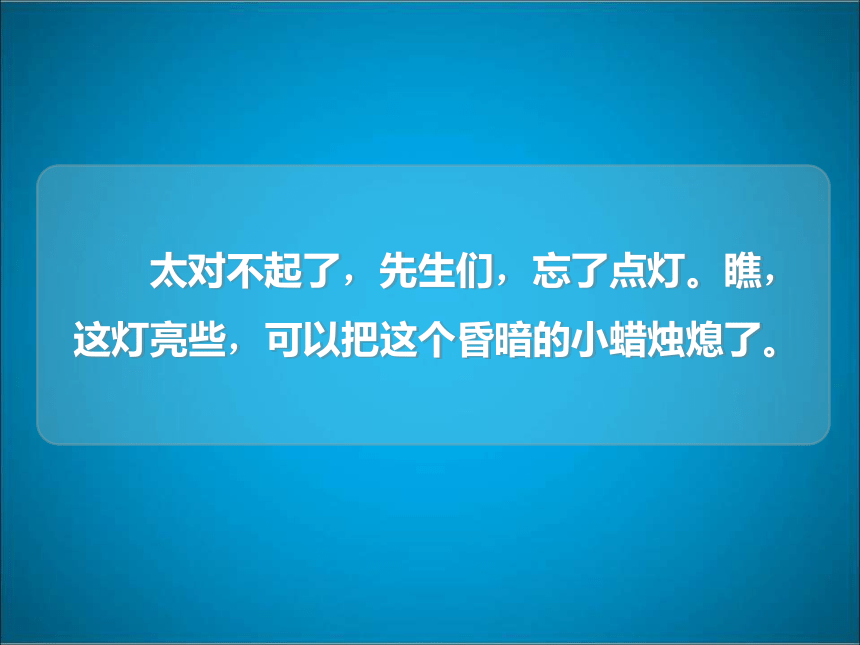 太对不起了，先生们，忘了点灯。瞧，这灯亮些，可以把这个昏暗的小蜡烛熄了。